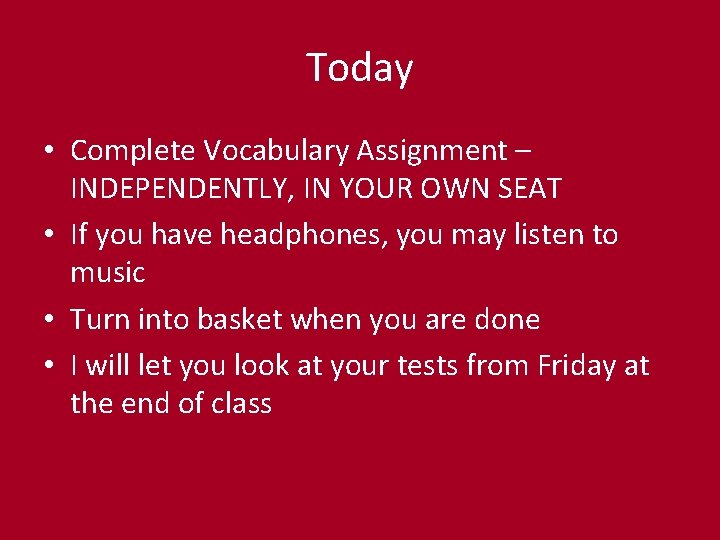 Today

• Complete Vocabulary Assignment – INDEPENDENTLY, IN YOUR OWN SEAT
• If you have headphones, you may listen to music
• Turn into basket when you are done
• I will let you look at your tests from Friday at the end of class